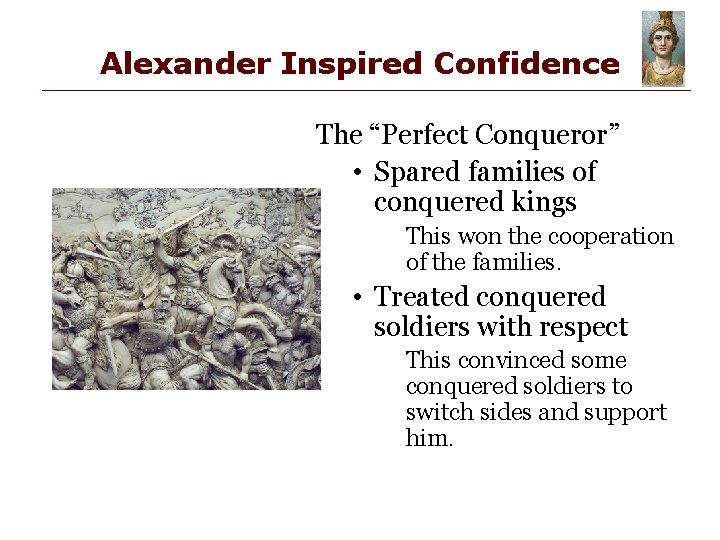 Alexander Inspired Confidence

The “Perfect Conqueror”

• Spared families of conquered kings

This won the cooperation of the families.

• Treated conquered soldiers with respect

This convinced some conquered soldiers to switch sides and support him.